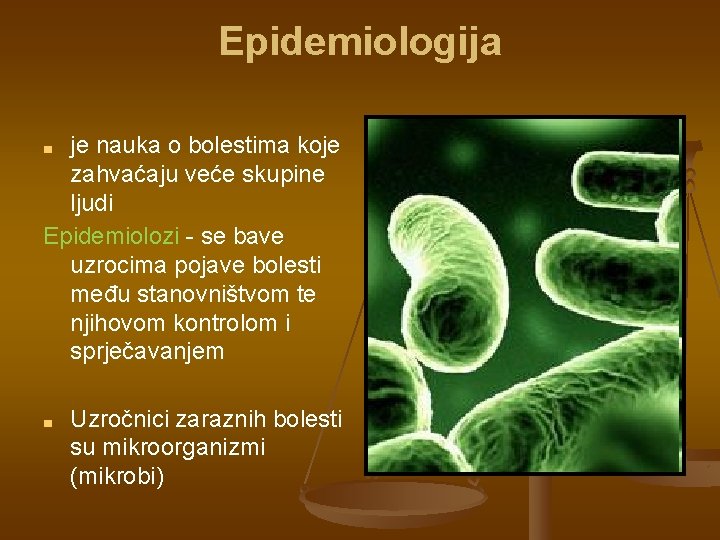 Epidemiologija

■ je nauka o bolestima koje zahvaćaju veće skupine ljudi

Epidemiolozi - se bave uzrocima pojave bolesti među stanovništvom te njihovom kontrolom i sprječavanjem

■ Uzročnici zaraznih bolesti su mikroorganizmi (mikrobi)